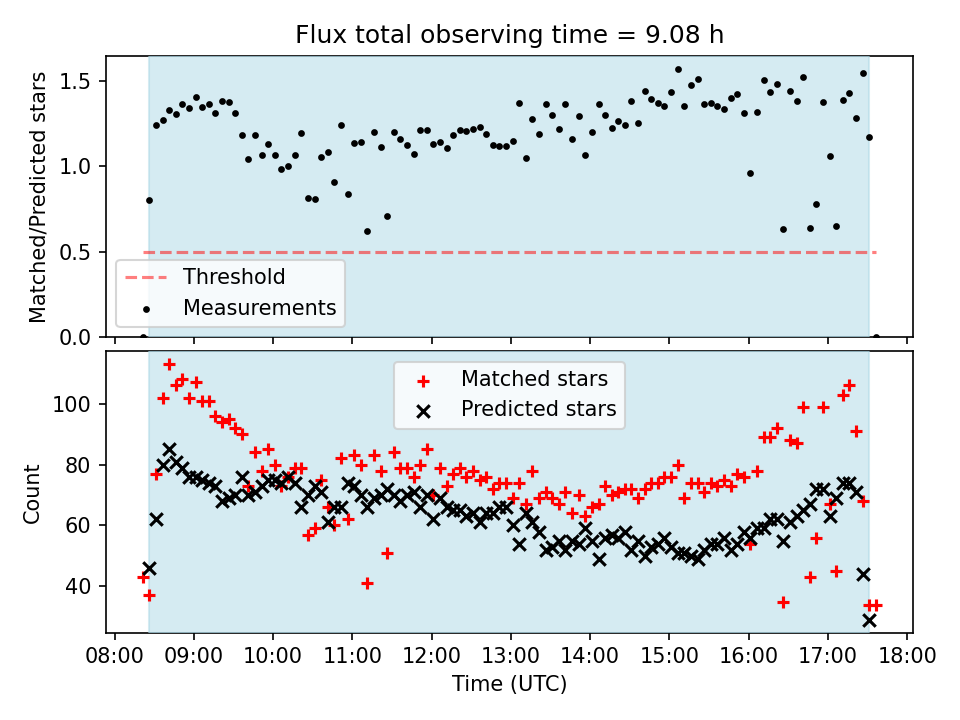 Flux total observing time = 9.08 h

Matched/Predicted stars

1.5
1.0
0.5
0.0

Threshold
Measurements

Matched stars
Predicted stars

Count

100
80
60
40

08:00 09:00 10:00 11:00 12:00 13:00 14:00 15:00 16:00 17:00 18:00

Time (UTC)